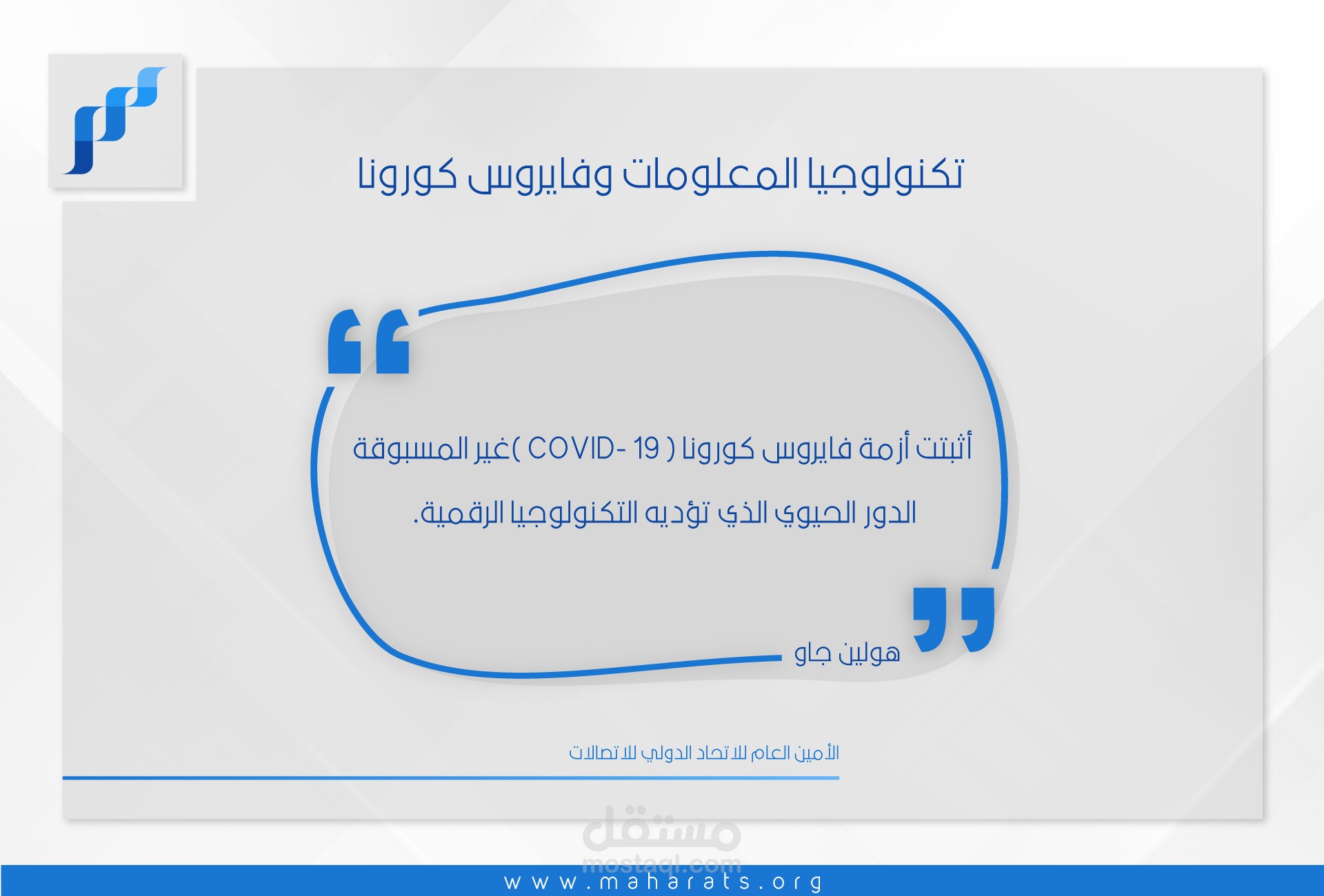 تكنولوجيا المعلومات وفايروس كورونا

أثبتت أزمة فايروس كورونا ( COVID- 19 )غير المسبوقة الدور الحيوي الذي تؤديه التكنولوجيا الرقمية.

هولين جاو

الأمين العام للاتحاد الدولي للاتصالات

مستقل
mostaql.com

www.maharats.org